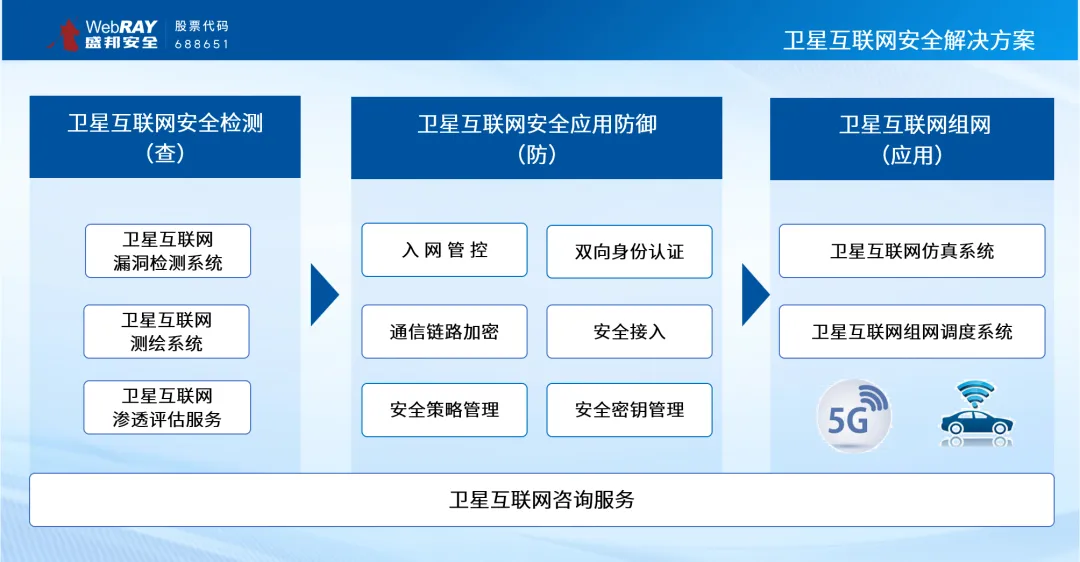 WebRAY 盛邦安全 股票代码 688651

卫星互联网安全解决方案

卫星互联网安全检测
（查）

卫星互联网
漏洞检测系统

卫星互联网
测绘系统

卫星互联网
渗透评估服务

卫星互联网安全应用防御
（防）

入 网 管 控

双向身份认证

通信链路加密

安全接入

安全策略管理

安全密钥管理

卫星互联网组网
（应用）

卫星互联网仿真系统

卫星互联网组网调度系统

5G

卫星互联网咨询服务